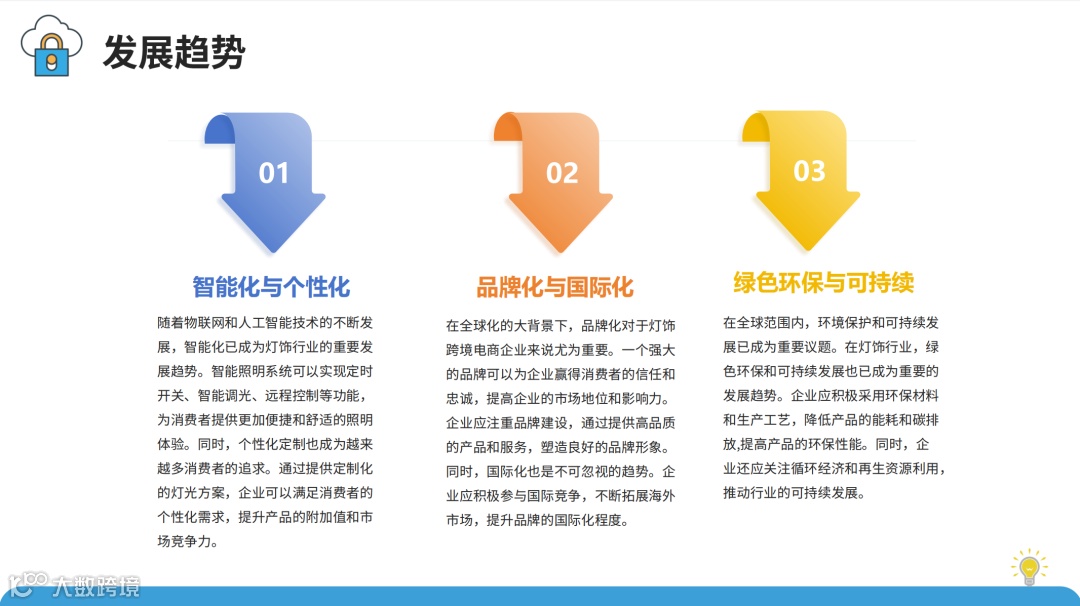 发展趋势

01

智能化与个性化

随着物联网和人工智能技术的不断发展，智能化已成为灯饰行业的重要发展趋势。智能照明系统可以实现定时开关、智能调光、远程控制等功能，为消费者提供更加便捷和舒适的照明体验。同时，个性化定制也成为越来越多消费者的追求。通过提供定制化的灯光方案，企业可以满足消费者的个性化需求，提升产品的附加值和市场竞争力。

02

品牌化与国际化

在全球化的大背景下，品牌化对于灯饰跨境电商企业来说尤为重要。一个强大的品牌可以为企业赢得消费者的信任和忠诚，提高企业的市场地位和影响力。企业应注重品牌建设，通过提供高品质的产品和服务，塑造良好的品牌形象。同时，国际化也是不可忽视的趋势。企业应积极参与国际竞争，不断拓展海外市场，提升品牌的国际化程度。

03

绿色环保与可持续

在全球范围内，环境保护和可持续发展已成为重要议题。在灯饰行业，绿色环保和可持续发展也已成为重要的发展趋势。企业应积极采用环保材料和生产工艺，降低产品的能耗和碳排放,提高产品的环保性能。同时，企业还应关注循环经济和再生资源利用，推动行业的可持续发展。

大数跨境